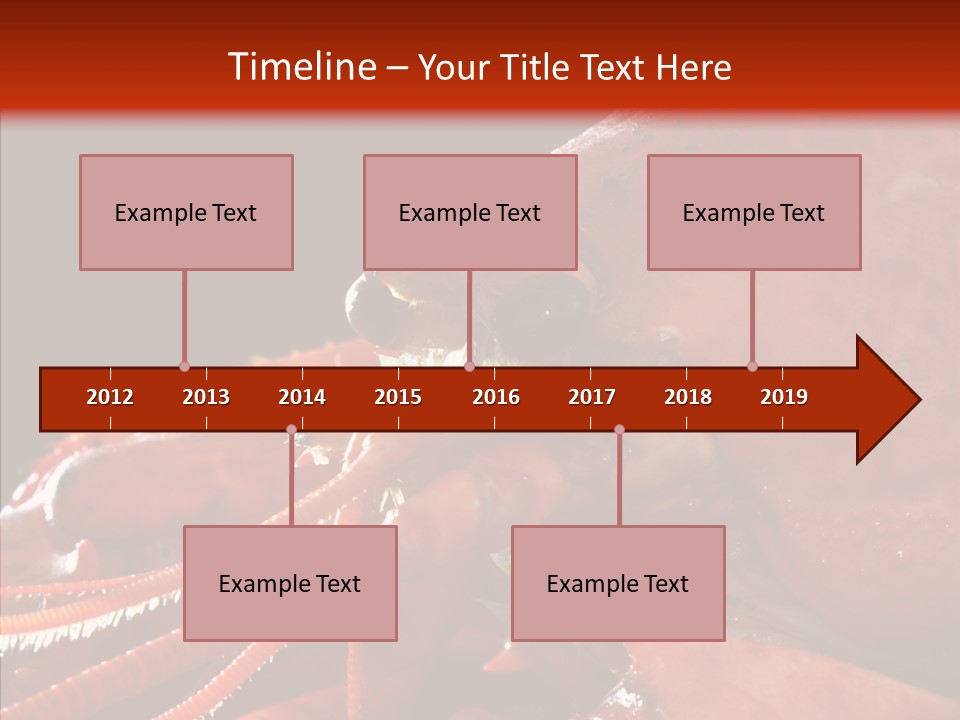 Timeline – Your Title Text Here

Example Text

Example Text

Example Text

2012 2013 2014 2015 2016 2017 2018 2019

Example Text

Example Text